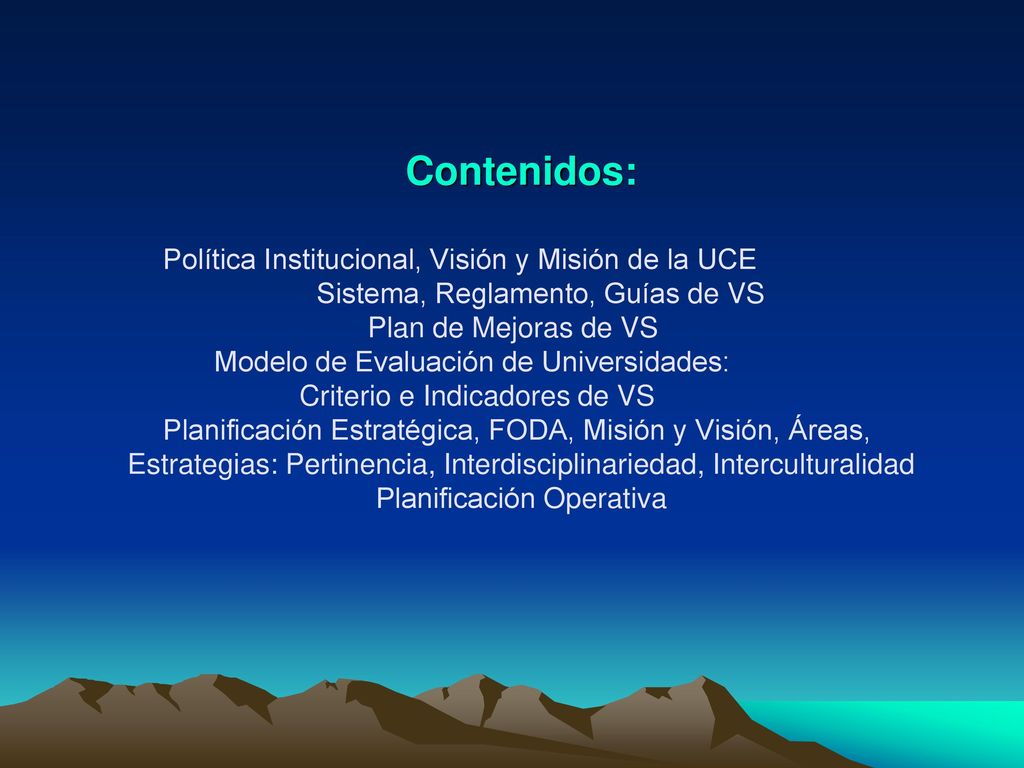 Contenidos:

Política Institucional, Visión y Misión de la UCE
Sistema, Reglamento, Guías de VS
Plan de Mejoras de VS
Modelo de Evaluación de Universidades:
Criterio e Indicadores de VS
Planificación Estratégica, FODA, Misión y Visión, Áreas,
Estrategias: Pertinencia, Interdisciplinariedad, Interculturalidad
Planificación Operativa